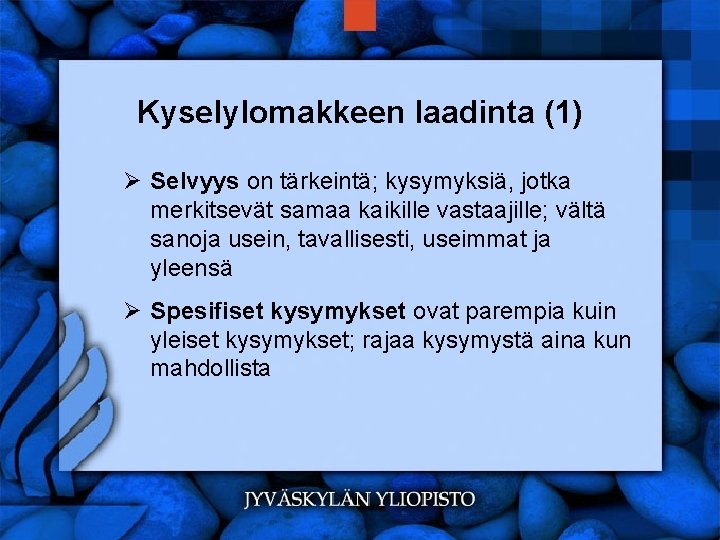 Kyselylomakkeen laadinta (1)

➢ Selvyys on tärkeintä; kysymyksiä, jotka merkitsevät samaa kaikille vastaajille; vältä sanoja usein, tavallisesti, useimmat ja yleensä

➢ Spesifiset kysymykset ovat parempia kuin yleiset kysymykset; rajaa kysymystä aina kun mahdollista

JYVÄSKYLÄN YLIOPISTO